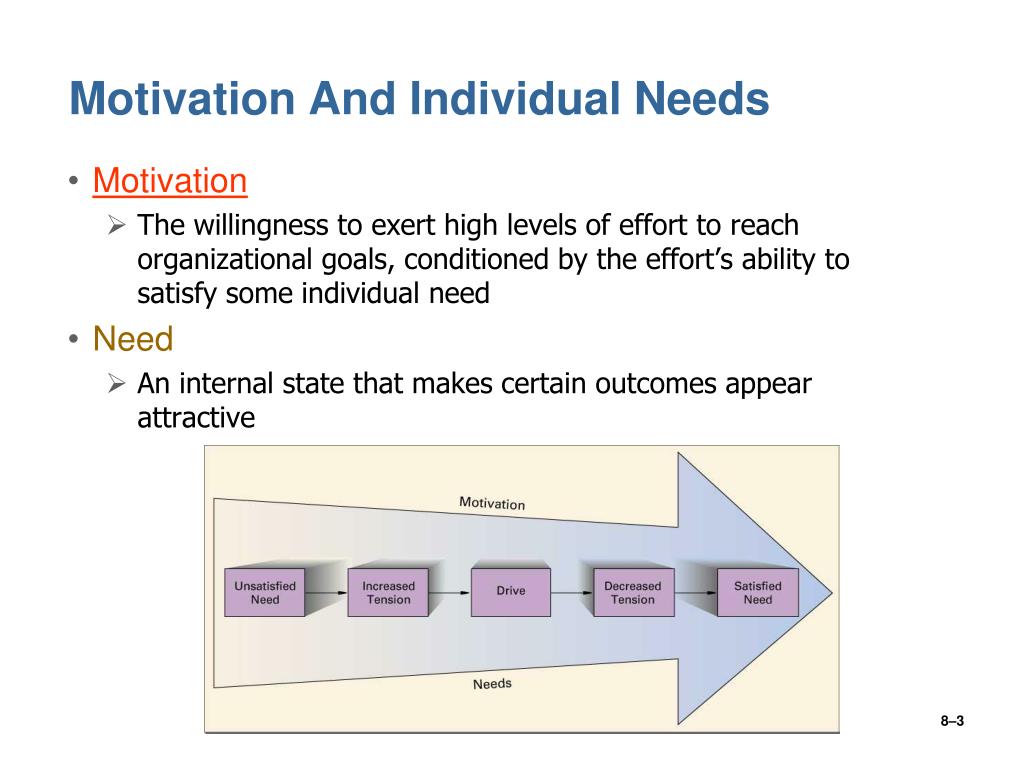 Motivation And Individual Needs

• Motivation
➢ The willingness to exert high levels of effort to reach organizational goals, conditioned by the effort's ability to satisfy some individual need

• Need
➢ An internal state that makes certain outcomes appear attractive

Motivation

Unsatisfied Need
Increased Tension
Drive
Decreased Tension
Satisfied Need

Needs

8–3